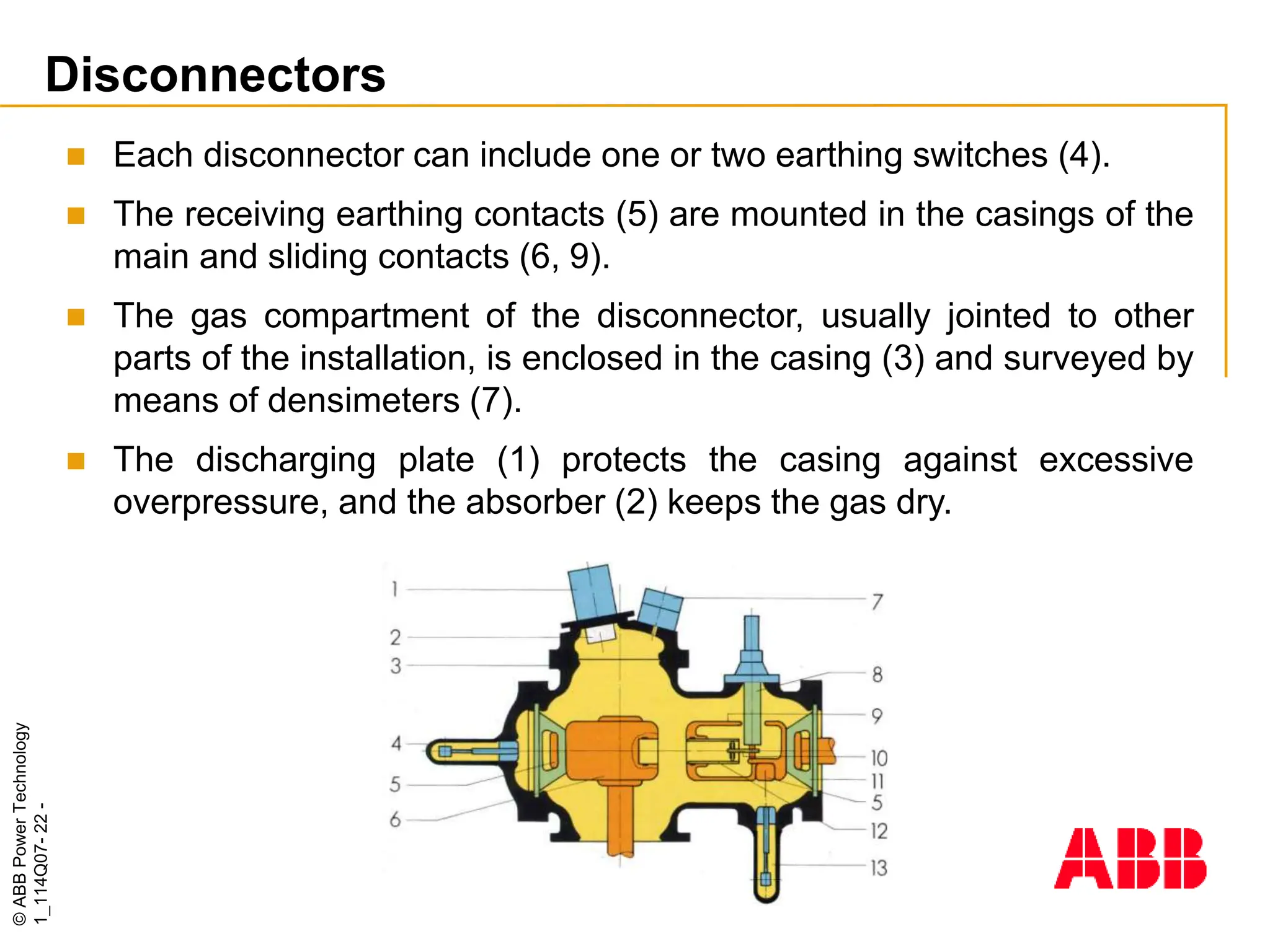 Disconnectors

Each disconnector can include one or two earthing switches (4).

The receiving earthing contacts (5) are mounted in the casings of the main and sliding contacts (6, 9).

The gas compartment of the disconnector, usually jointed to other parts of the installation, is enclosed in the casing (3) and surveyed by means of densimeters (7).

The discharging plate (1) protects the casing against excessive overpressure, and the absorber (2) keeps the gas dry.

1
2
3
4
5
6
7
8
9
10
11
5
12
13

© ABB Power Technology
1_114Q07- 22 -

ABB